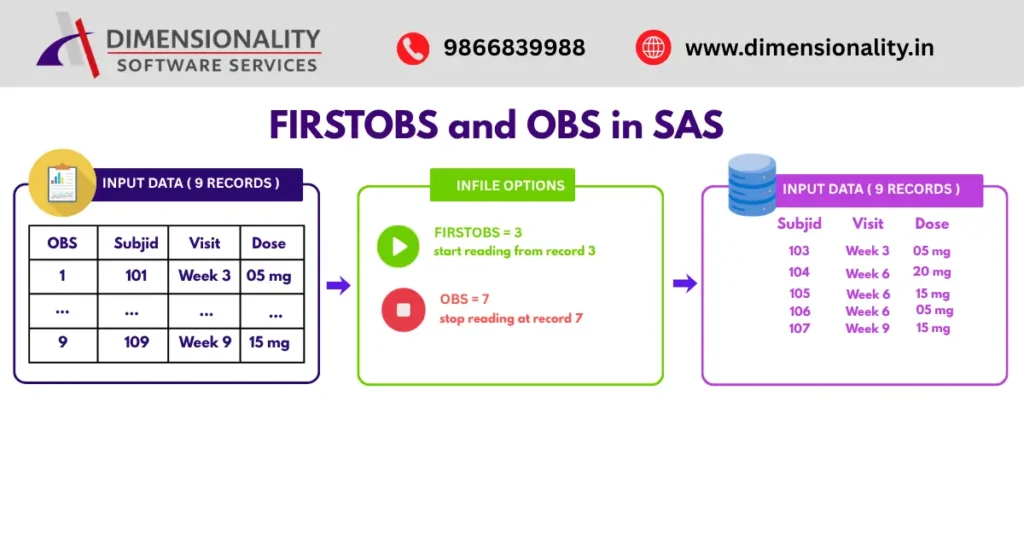 DIMENSIONALITY
SOFTWARE SERVICES

9866839988

www.dimensionality.in

FIRSTOBS and OBS in SAS

INPUT DATA ( 9 RECORDS )

| OBS | Subjid | Visit | Dose |
|---|---|---|---|
| 1 | 101 | Week 3 | 05 mg |
| ... | ... | ... | ... |
| 9 | 109 | Week 9 | 15 mg |

INFILE OPTIONS

FIRSTOBS = 3
start reading from record 3

OBS = 7
stop reading at record 7

INPUT DATA ( 9 RECORDS )

| Subjid | Visit | Dose |
|---|---|---|
| 103 | Week 3 | 05 mg |
| 104 | Week 6 | 20 mg |
| 105 | Week 6 | 15 mg |
| 106 | Week 6 | 05 mg |
| 107 | Week 9 | 15 mg |